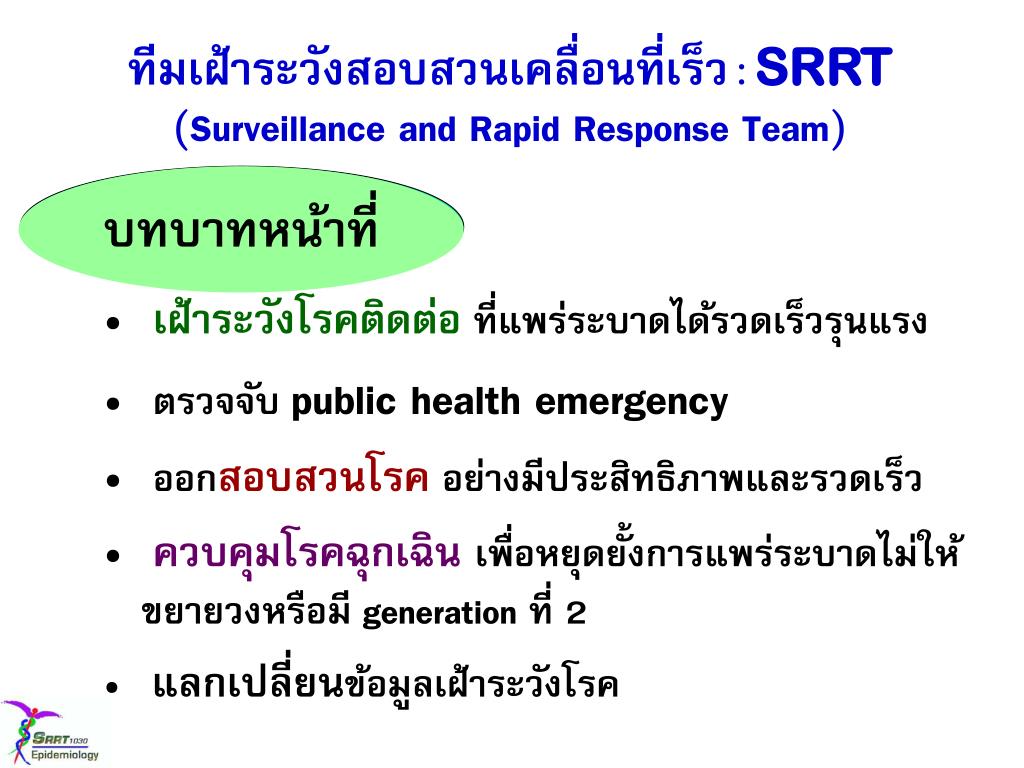 ทีมเฝ้าระวังสอบสวนเคลื่อนที่เร็ว : SRRT
(Surveillance and Rapid Response Team)

บทบาทหน้าที่

• เฝ้าระวังโรคติดต่อ ที่แพร่ระบาดได้รวดเร็วรุนแรง
• ตรวจจับ public health emergency
• ออกสอบสวนโรค อย่างมีประสิทธิภาพและรวดเร็ว
• ควบคุมโรคฉุกเฉิน เพื่อหยุดยั้งการแพร่ระบาดไม่ให้ขยายวงหรือมี generation ที่ 2
• แลกเปลี่ยนข้อมูลเฝ้าระวังโรค

SRRT 1030
Epidemiology